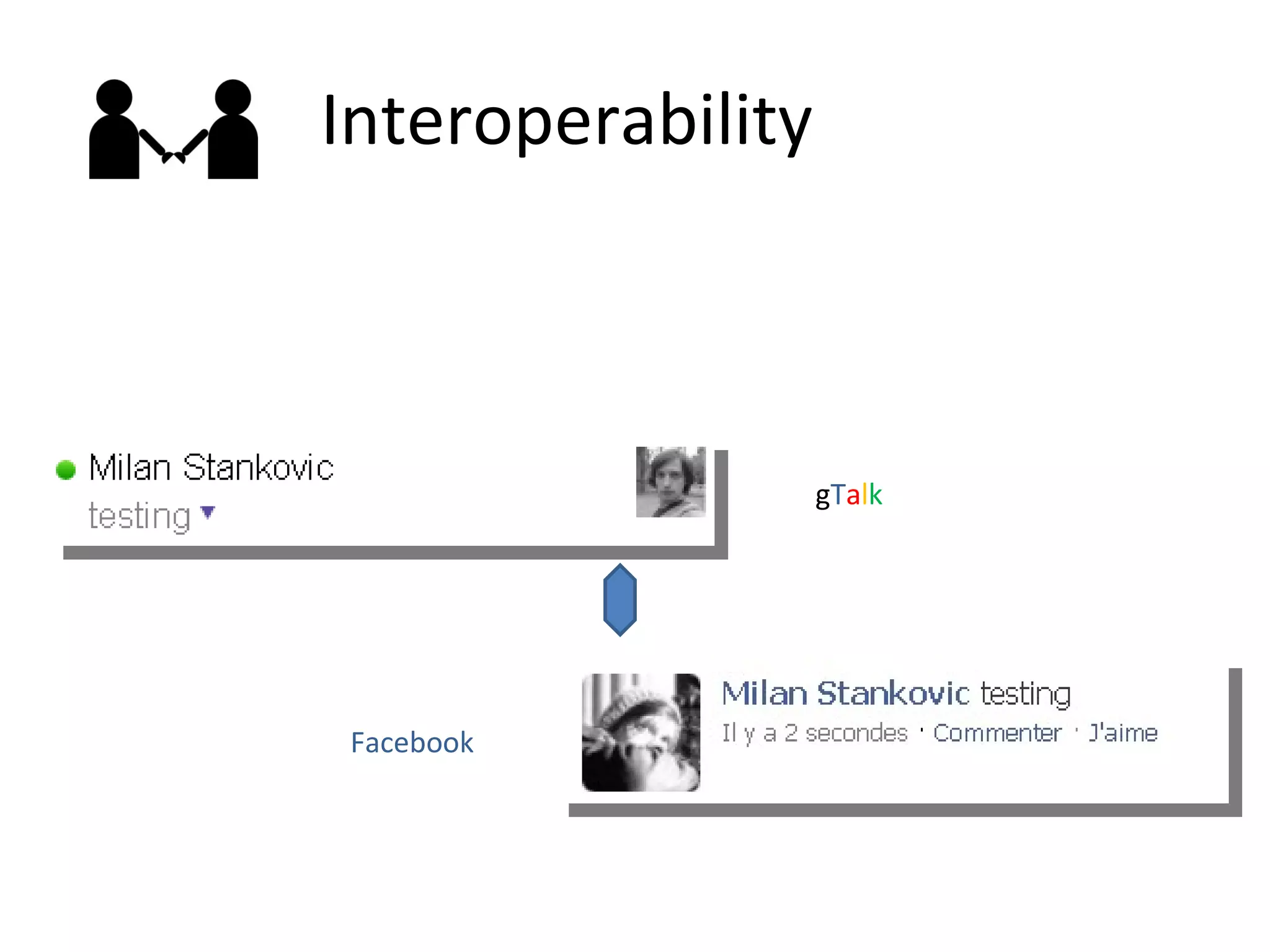 Interoperability

Milan Stankovic
testing

gTalk

Facebook

Milan Stankovic testing
Il y a 2 secondes · Commenter · J'aime